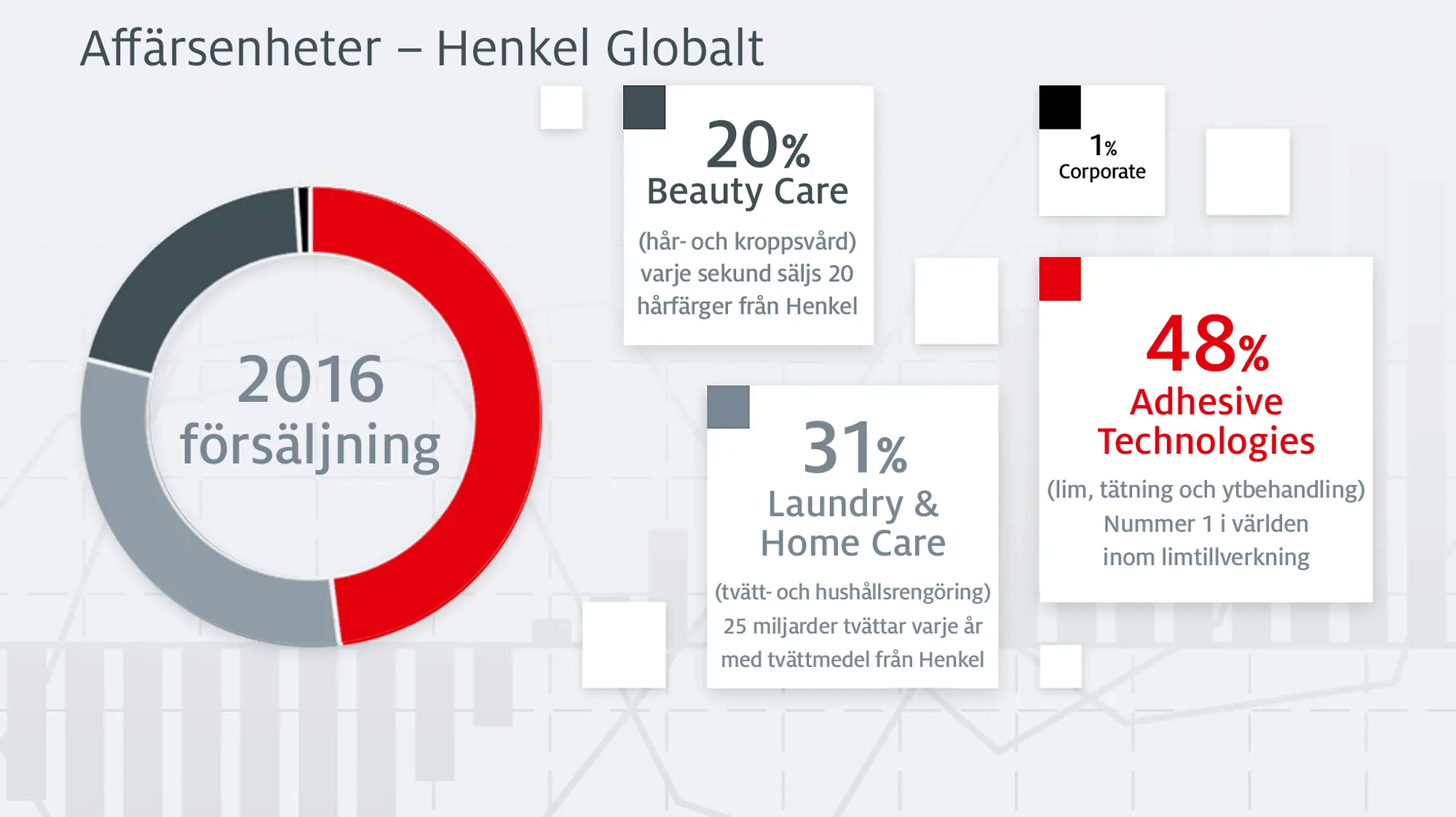 Affärsenheter – Henkel Globalt

2016
försäljning

20%
Beauty Care
(hår- och kroppsvård) varje sekund säljs 20 hårfärger från Henkel

1%
Corporate

31%
Laundry & Home Care
(tvätt- och hushållsrengöring) 25 miljarder tvättar varje år med tvättmedel från Henkel

48%
Adhesive Technologies
(lim, tätning och ytbehandling) Nummer 1 i världen inom limtillverkning